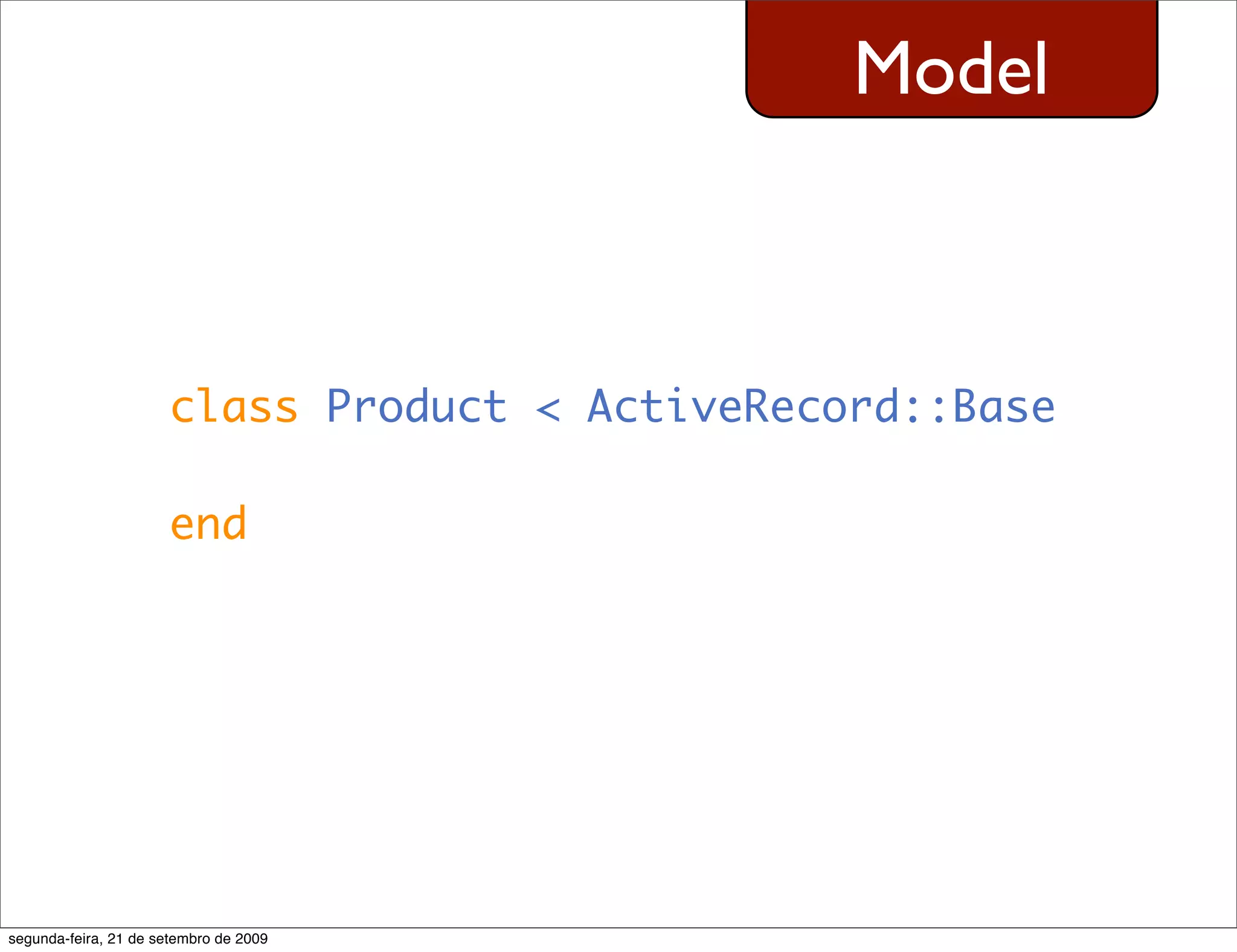 Model

class Product < ActiveRecord::Base

end

segunda-feira, 21 de setembro de 2009